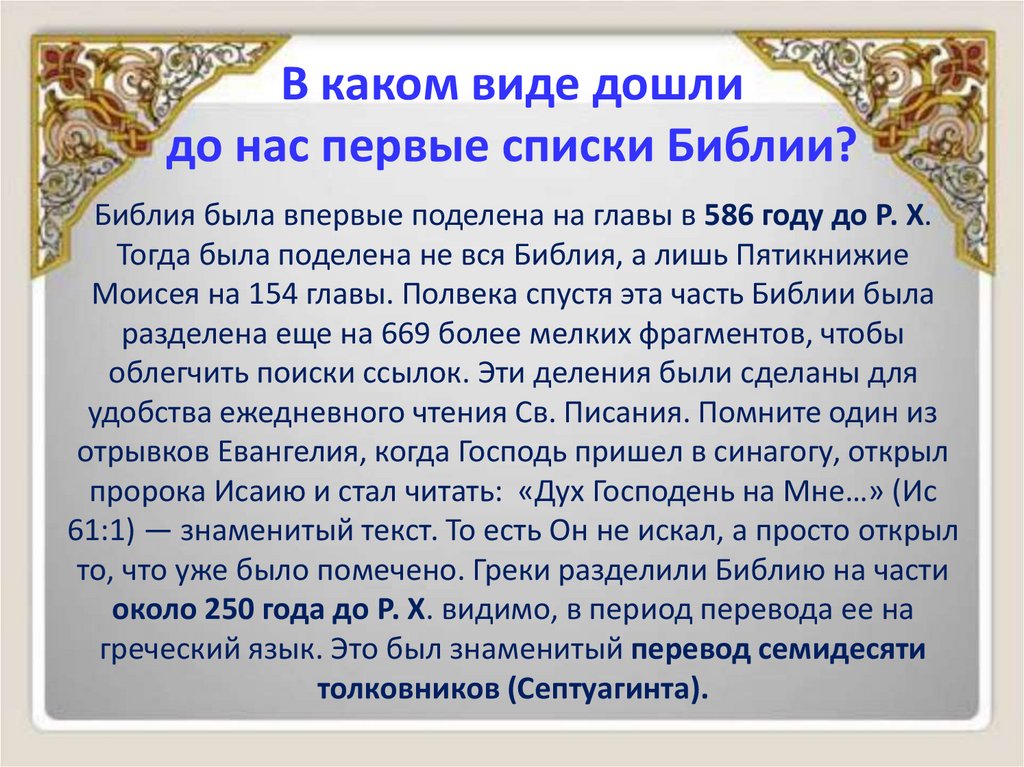 В каком виде дошли до нас первые списки Библии?

Библия была впервые поделена на главы в 586 году до Р. Х. Тогда была поделена не вся Библия, а лишь Пятикнижие Моисея на 154 главы. Полвека спустя эта часть Библии была разделена еще на 669 более мелких фрагментов, чтобы облегчить поиски ссылок. Эти деления были сделаны для удобства ежедневного чтения Св. Писания. Помните один из отрывков Евангелия, когда Господь пришел в синагогу, открыл пророка Исаию и стал читать: «Дух Господень на Мне…» (Ис 61:1) — знаменитый текст. То есть Он не искал, а просто открыл то, что уже было помечено. Греки разделили Библию на части около 250 года до Р. Х. видимо, в период перевода ее на греческий язык. Это был знаменитый перевод семидесяти толковников (Септуагинта).